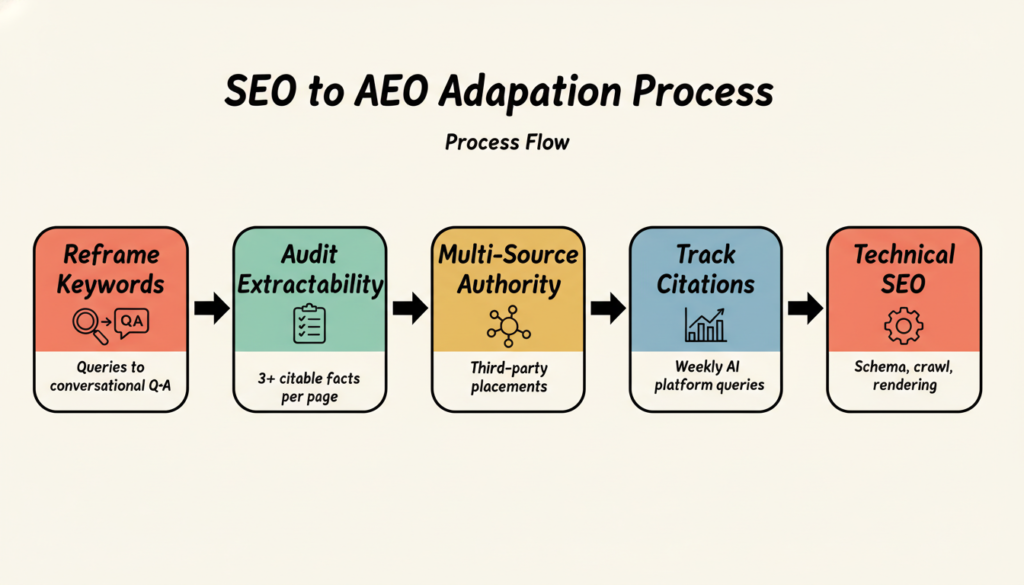 SEO to AEO Adapation Process

Process Flow

Reframe Keywords

QA

Queries to conversational Q-A

Audit Extractability

3+ citable facts per page

Multi-Source Authority

Third-party placements

Track Citations

Weekly AI platform queries

Technical SEO

Schema, crawl, rendering